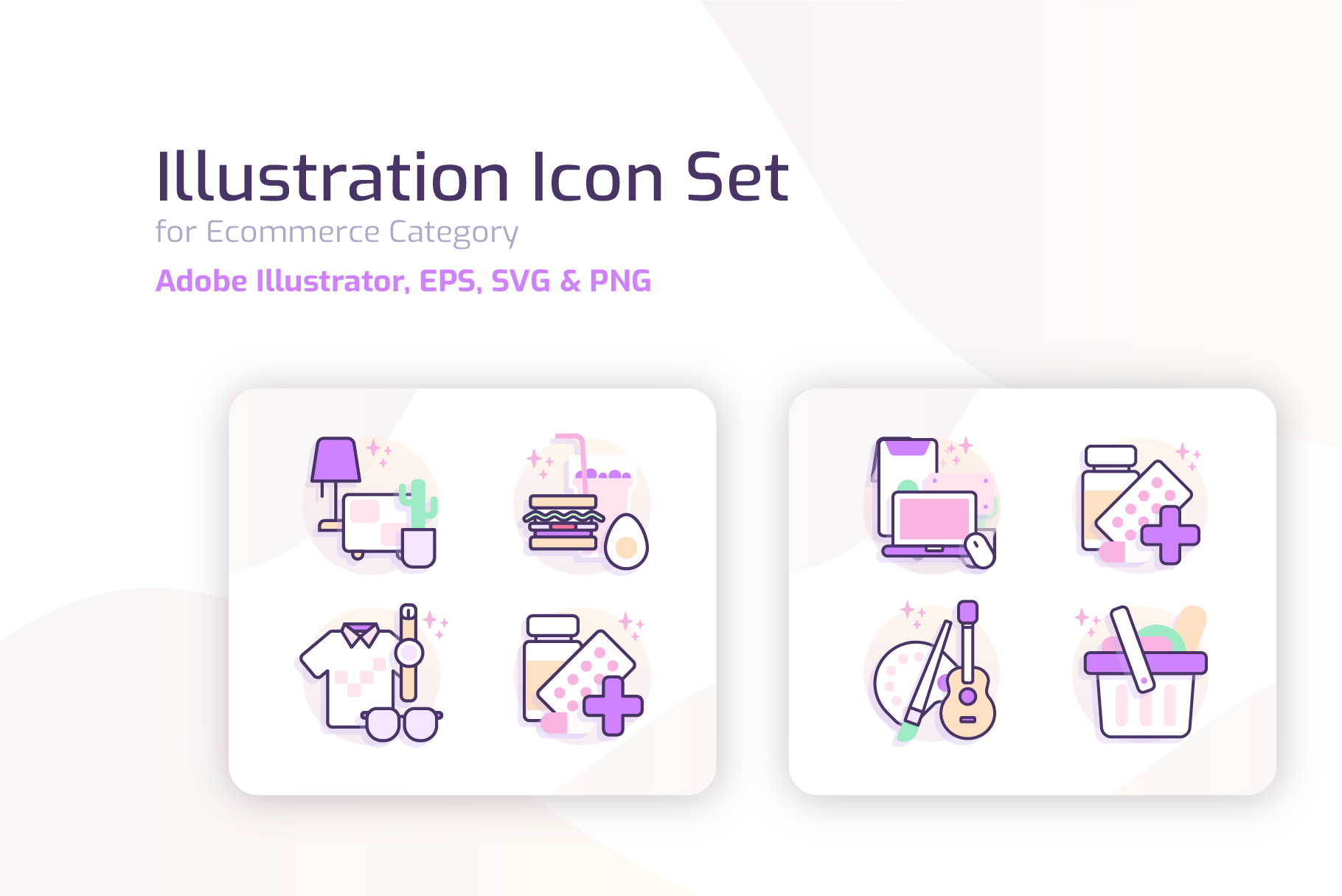 Illustration Icon Set
for Ecommerce Category
Adobe Illustrator, EPS, SVG & PNG